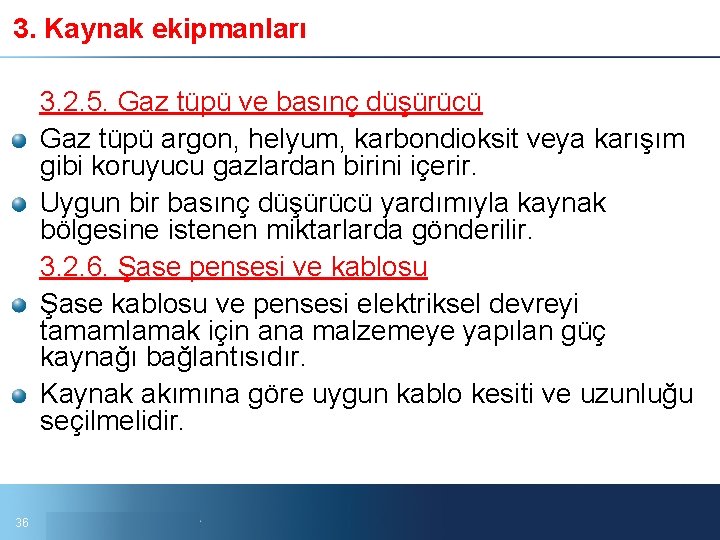 3. Kaynak ekipmanları

3.2.5. Gaz tüpü ve basınç düşürücü

Gaz tüpü argon, helyum, karbondioksit veya karışım gibi koruyucu gazlardan birini içerir.

Uygun bir basınç düşürücü yardımıyla kaynak bölgesine istenen miktarlarda gönderilir.

3.2.6. Şase pensesi ve kablosu

Şase kablosu ve pensesi elektriksel devreyi tamamlamak için ana malzemeye yapılan güç kaynağı bağlantısıdır.

Kaynak akımına göre uygun kablo kesiti ve uzunluğu seçilmelidir.

36